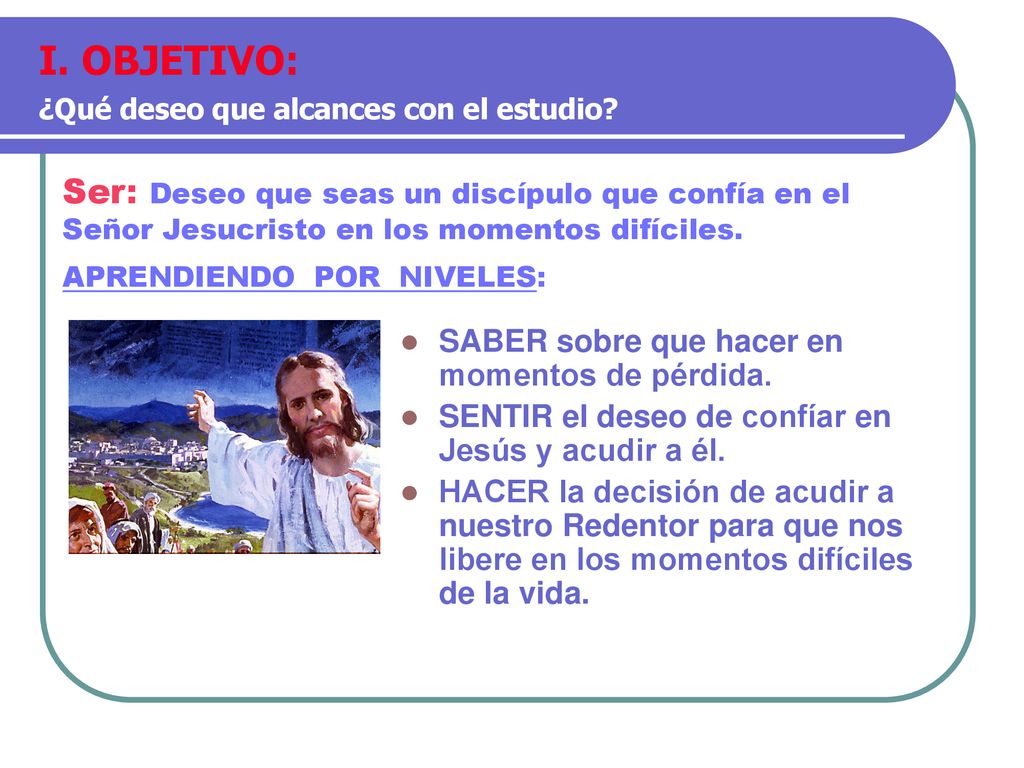 I. OBJETIVO:
¿Qué deseo que alcances con el estudio?

Ser: Deseo que seas un discípulo que confía en el Señor Jesucristo en los momentos difíciles.

APRENDIENDO POR NIVELES:

- SABER sobre que hacer en momentos de pérdida.
- SENTIR el deseo de confíar en Jesús y acudir a él.
- HACER la decisión de acudir a nuestro Redentor para que nos libere en los momentos difíciles de la vida.